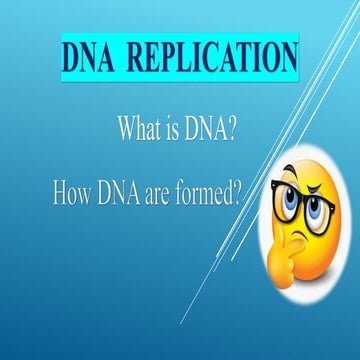 DNA REPLICATION

What is DNA?

How DNA are formed?